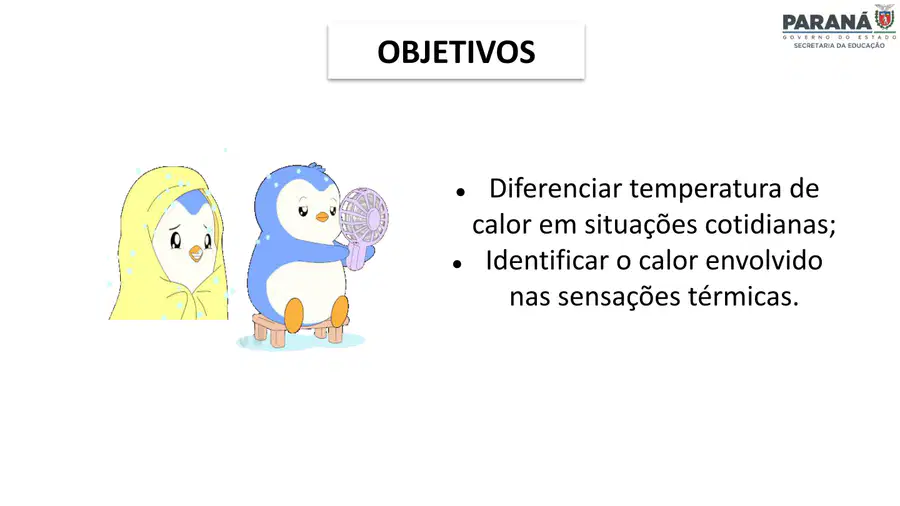 OBJETIVOS

PARANÁ
GOVERNO DO ESTADO
SECRETARIA DA EDUCAÇÃO

- Diferenciar temperatura de calor em situações cotidianas;
- Identificar o calor envolvido nas sensações térmicas.